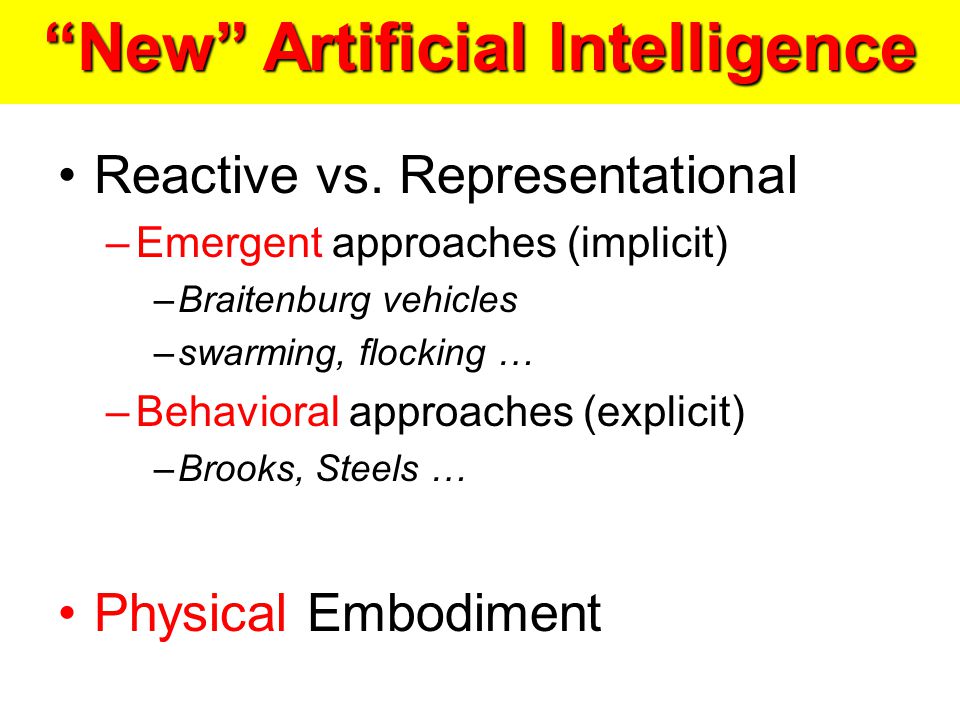 “New” Artificial Intelligence

• Reactive vs. Representational
– Emergent approaches (implicit)
– Braitenburg vehicles
– swarming, flocking …
– Behavioral approaches (explicit)
– Brooks, Steels …

• Physical Embodiment